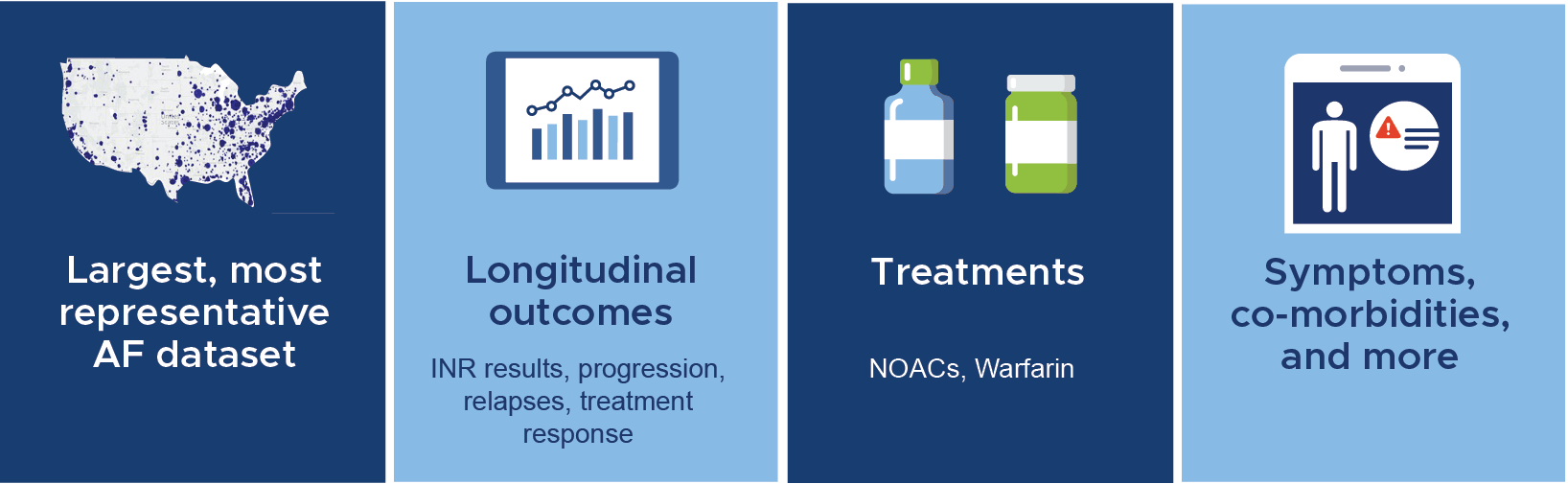 Largest, most representative AF dataset

Longitudinal outcomes

INR results, progression, relapses, treatment response

Treatments

NOACs, Warfarin

Symptoms, co-morbidities, and more